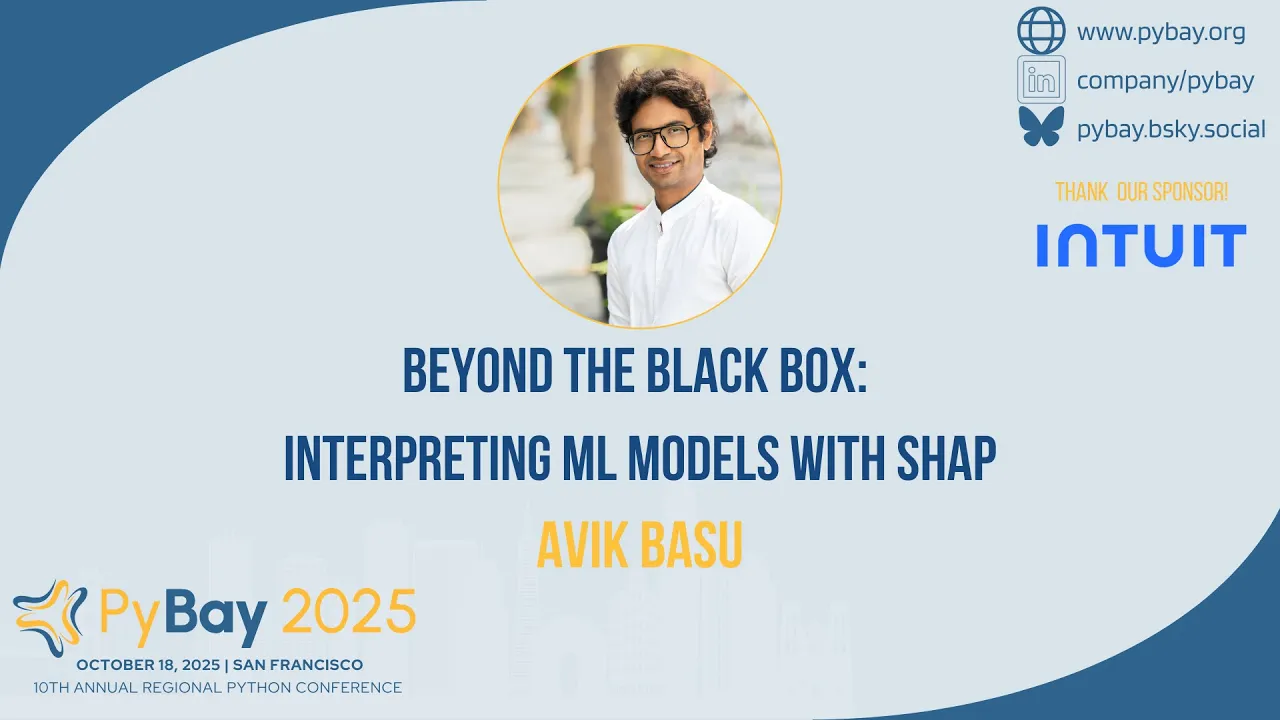 www.pybay.org
company/pybay
pybay.bsky.social

THANK OUR SPONSOR!
INTUIT

BEYOND THE BLACK BOX:
INTERPRETING ML MODELS WITH SHAP
AVIK BASU

PyBay 2025
OCTOBER 18, 2025 | SAN FRANCISCO
10TH ANNUAL REGIONAL PYTHON CONFERENCE